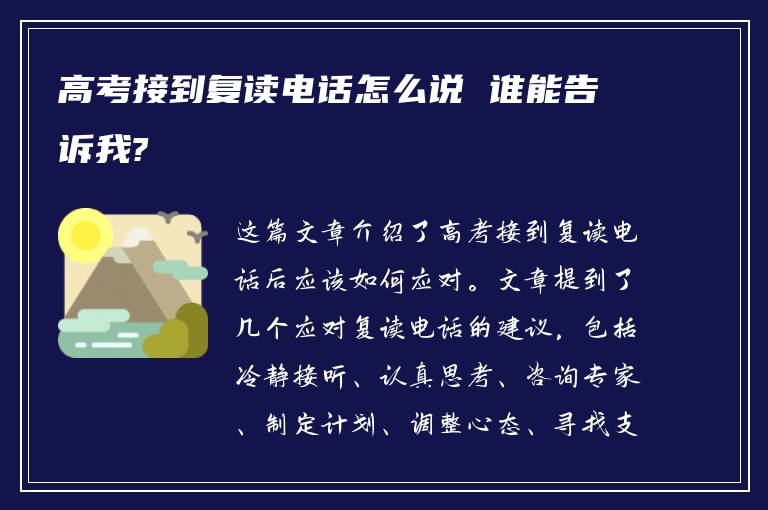 高考接到复读电话怎么说 谁能告诉我?

这篇文章介绍了高考接到复读电话后应该如何应对。文章提到了几个应对复读电话的建议，包括冷静接听、认真思考、咨询专家、制定计划、调整心态、寻找支